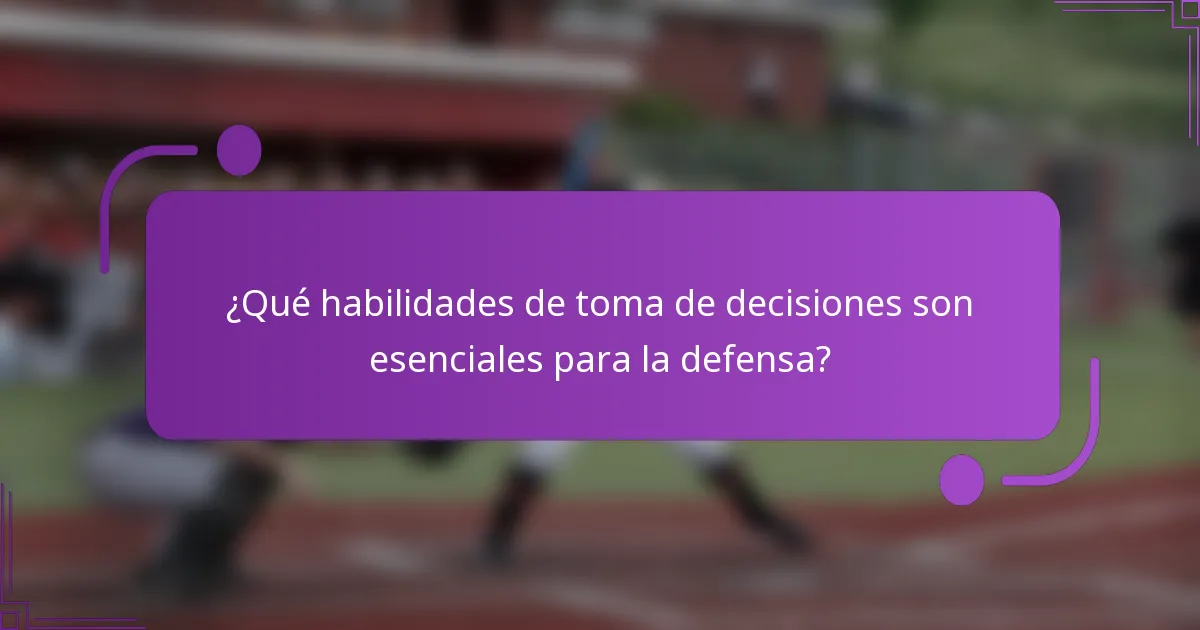 ¿Qué habilidades de toma de decisiones son esenciales para la defensa?